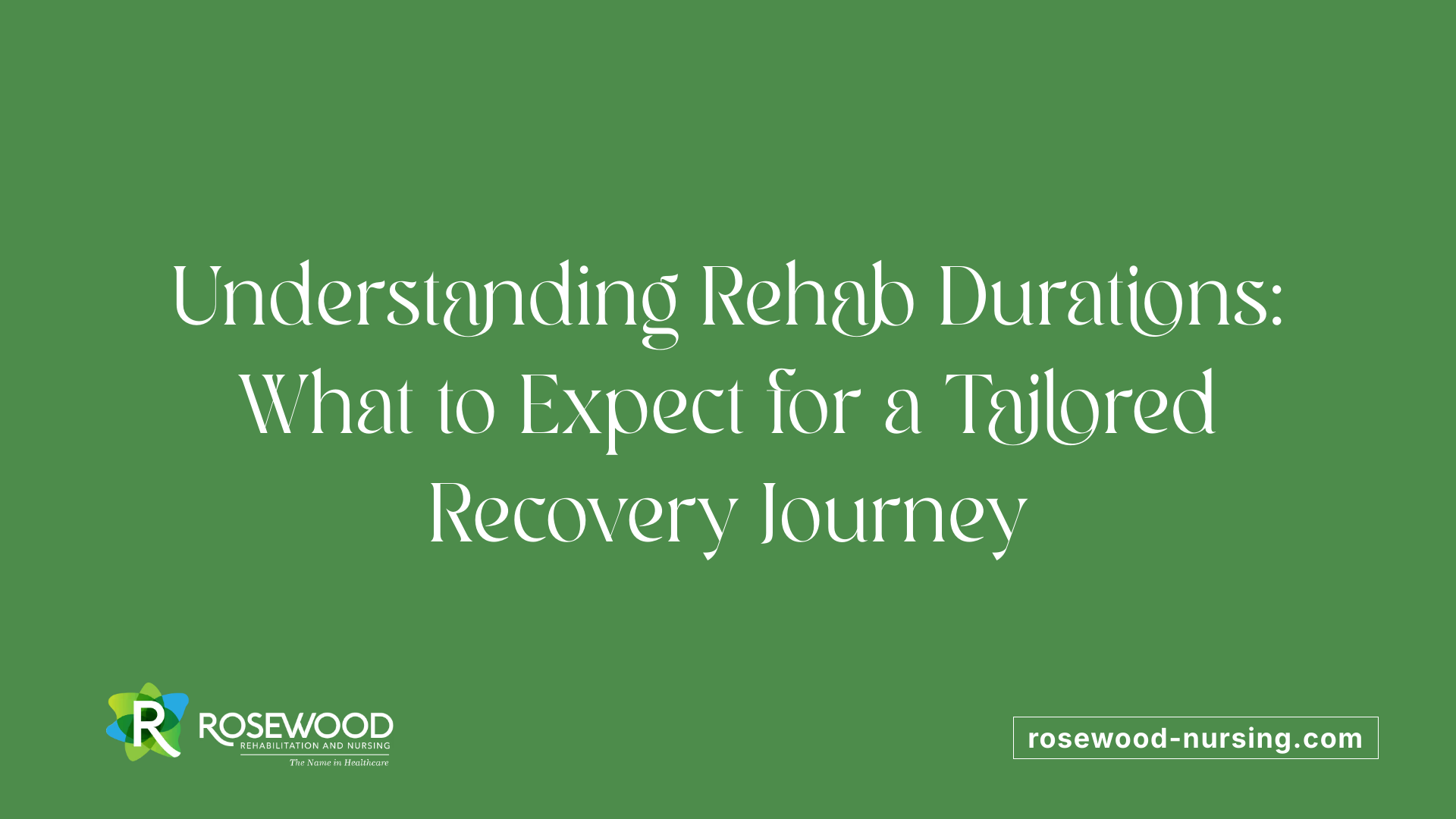 Understanding Rehab Durations: What to Expect for a Tailored Recovery Journey

R ROSEWOOD
REHABILITATION AND NURSING
The Name in Healthcare

rosewood-nursing.com